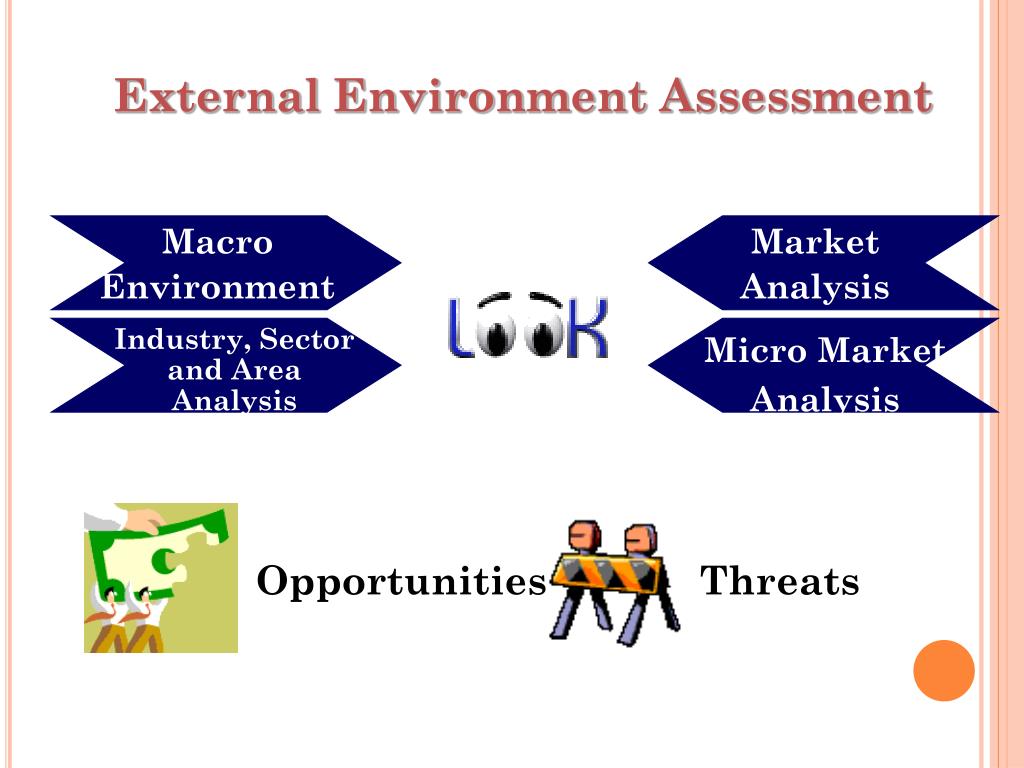 External Environment Assessment

Macro Environment

Industry, Sector and Area Analysis

LOOK

Market Analysis

Micro Market Analysis

Opportunities

Threats